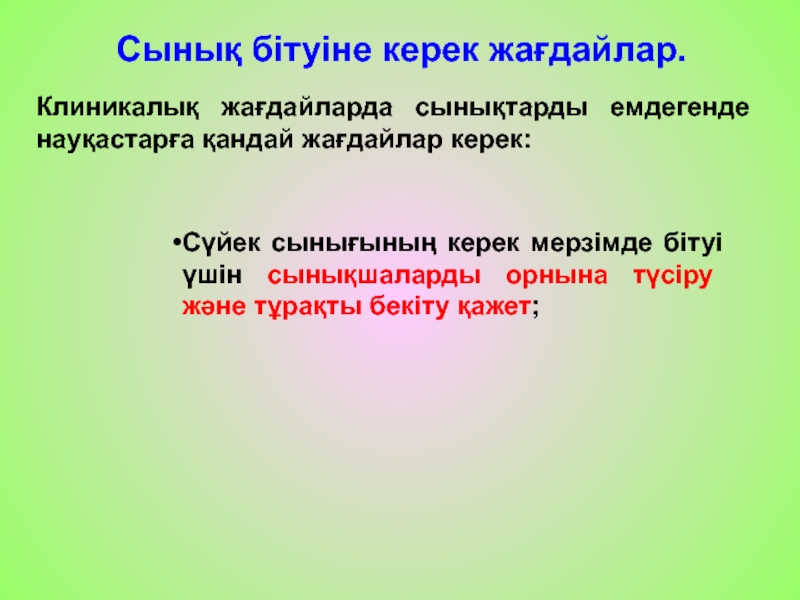 Сынық бітуіне керек жағдайлар.

Клиникалық жағдайларда сынықтарды емдегенде науқастарға қандай жағдайлар керек:

•Сүйек сынығының керек мерзімде бітуі үшін сынықшаларды орнына түсіру және тұрақты бекіту қажет;